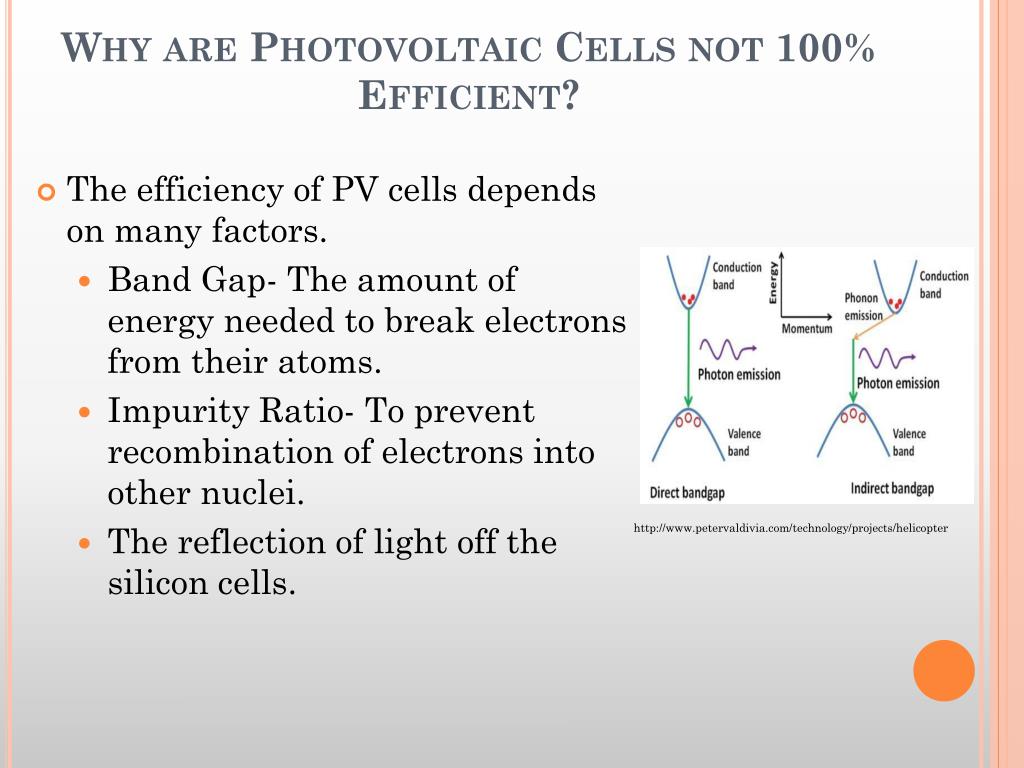 WHY ARE PHOTOVOLTAIC CELLS NOT 100% EFFICIENT?

The efficiency of PV cells depends on many factors.

Band Gap- The amount of energy needed to break electrons from their atoms.

Impurity Ratio- To prevent recombination of electrons into other nuclei.

The reflection of light off the silicon cells.

Conduction band

Energy

Momentum

Phonon emission

Conduction band

Photon emission

Photon emission

Valence band

Valence band

Direct bandgap

Indirect bandgap

http://www.petervaldivia.com/technology/projects/helicopter